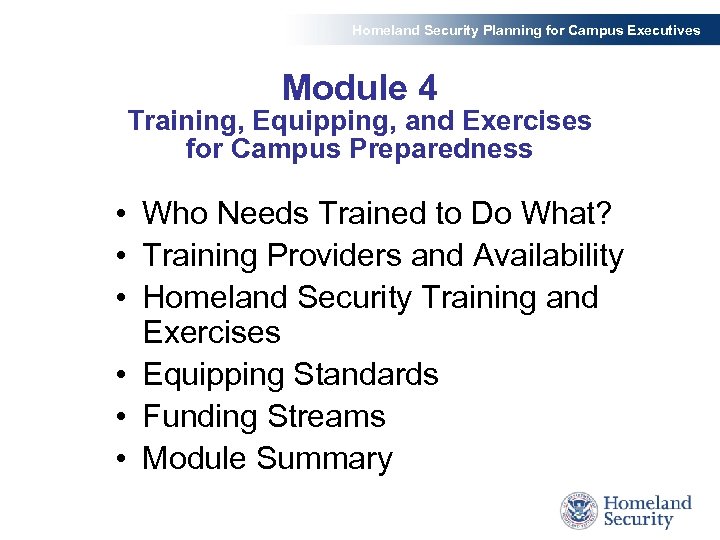 Homeland Security Planning for Campus Executives

Module 4
Training, Equipping, and Exercises for Campus Preparedness

• Who Needs Trained to Do What?
• Training Providers and Availability
• Homeland Security Training and Exercises
• Equipping Standards
• Funding Streams
• Module Summary

Homeland Security